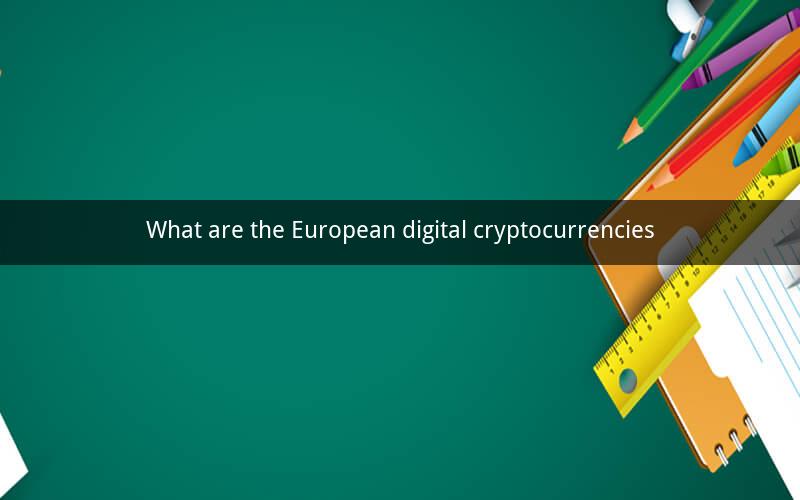 What are the European digital cryptocurrencies